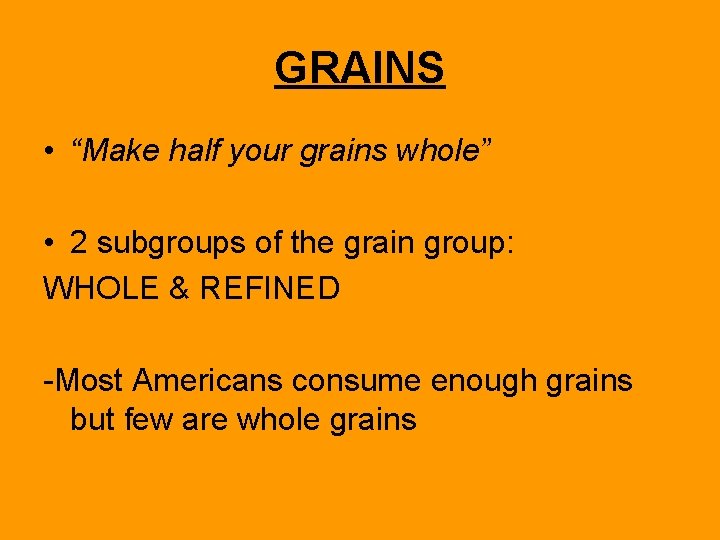 GRAINS

• “Make half your grains whole”

• 2 subgroups of the grain group:
WHOLE & REFINED

-Most Americans consume enough grains but few are whole grains